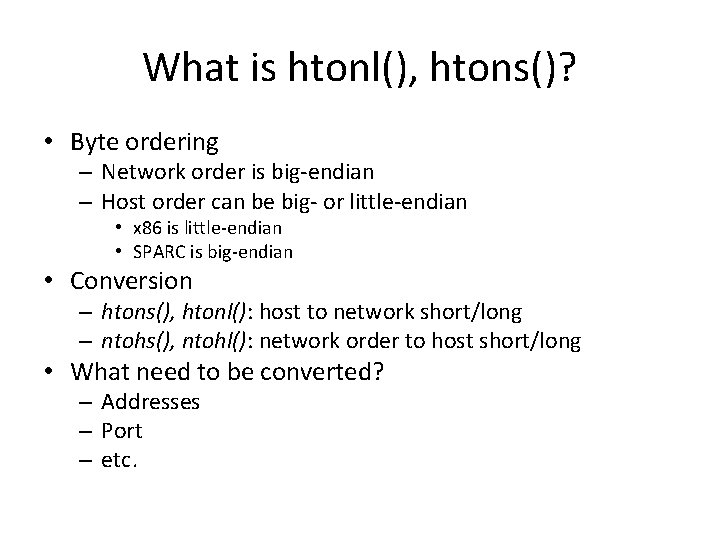 What is htonl(), htons()?

• Byte ordering
– Network order is big-endian
– Host order can be big- or little-endian
• x86 is little-endian
• SPARC is big-endian
• Conversion
– htons(), htonl(): host to network short/long
– ntohs(), ntohl(): network order to host short/long
• What need to be converted?
– Addresses
– Port
– etc.